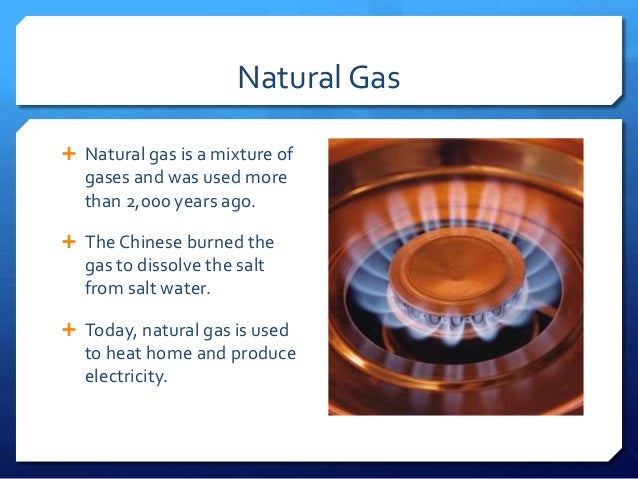 Natural Gas

+ Natural gas is a mixture of gases and was used more than 2,000 years ago.

+ The Chinese burned the gas to dissolve the salt from salt water.

+ Today, natural gas is used to heat home and produce electricity.